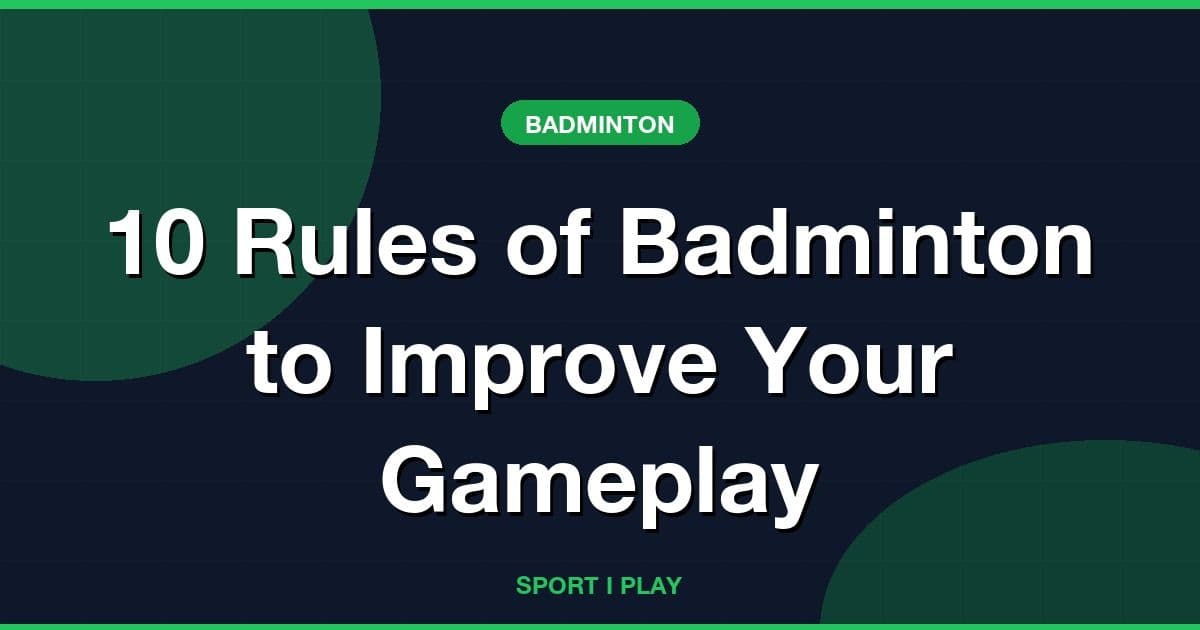 BADMINTON

10 Rules of Badminton to Improve Your Gameplay

SPORT I PLAY